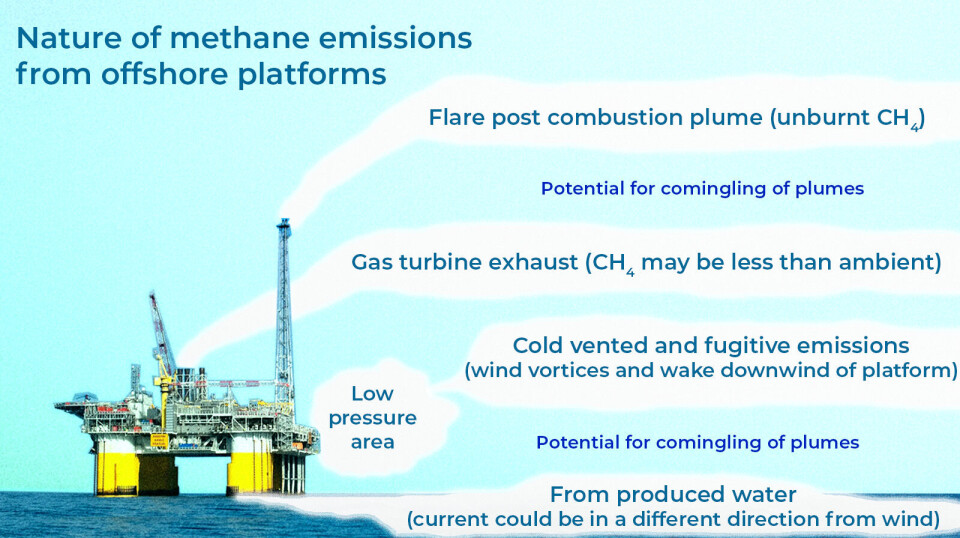 Nature of methane emissions from offshore platforms

Flare post combustion plume (unburnt $CH_4$)

Potential for comingling of plumes

Gas turbine exhaust ($CH_4$ may be less than ambient)

Cold vented and fugitive emissions
(wind vortices and wake downwind of platform)

Low pressure area

Potential for comingling of plumes

From produced water
(current could be in a different direction from wind)